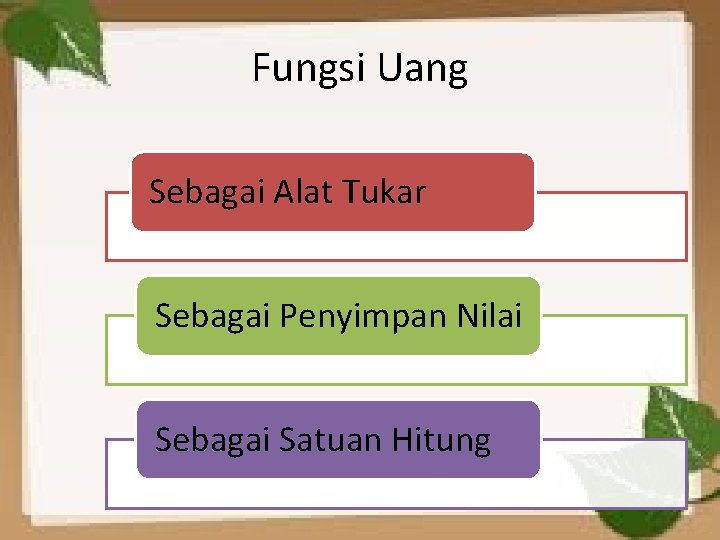 Fungsi Uang

Sebagai Alat Tukar

Sebagai Penyimpan Nilai

Sebagai Satuan Hitung